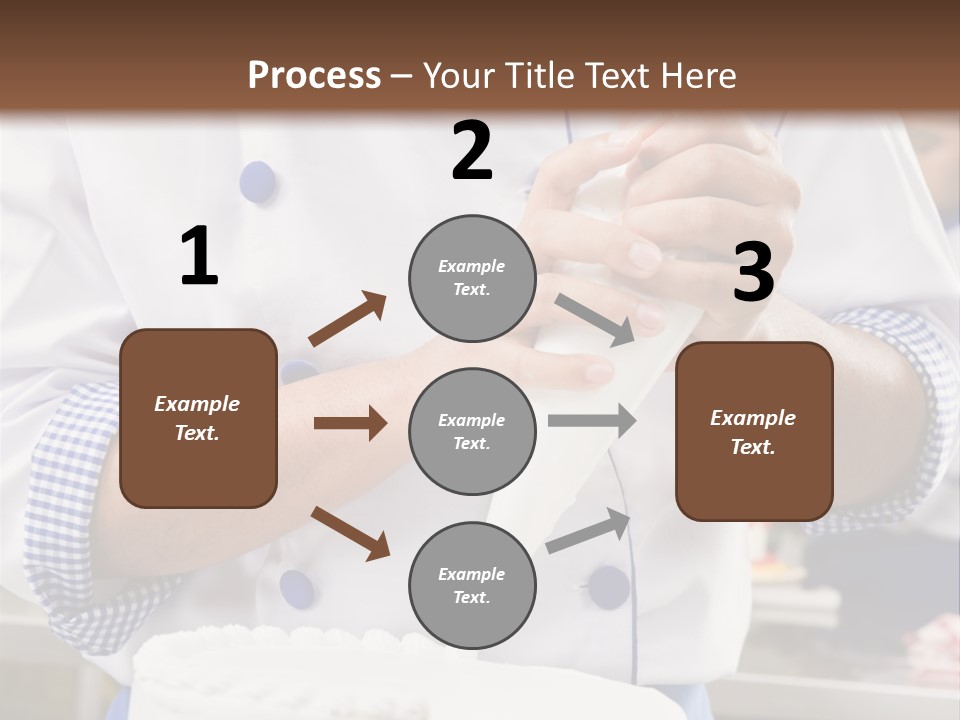 Process – Your Title Text Here

1

Example Text.

2

Example Text.

Example Text.

Example Text.

3

Example Text.